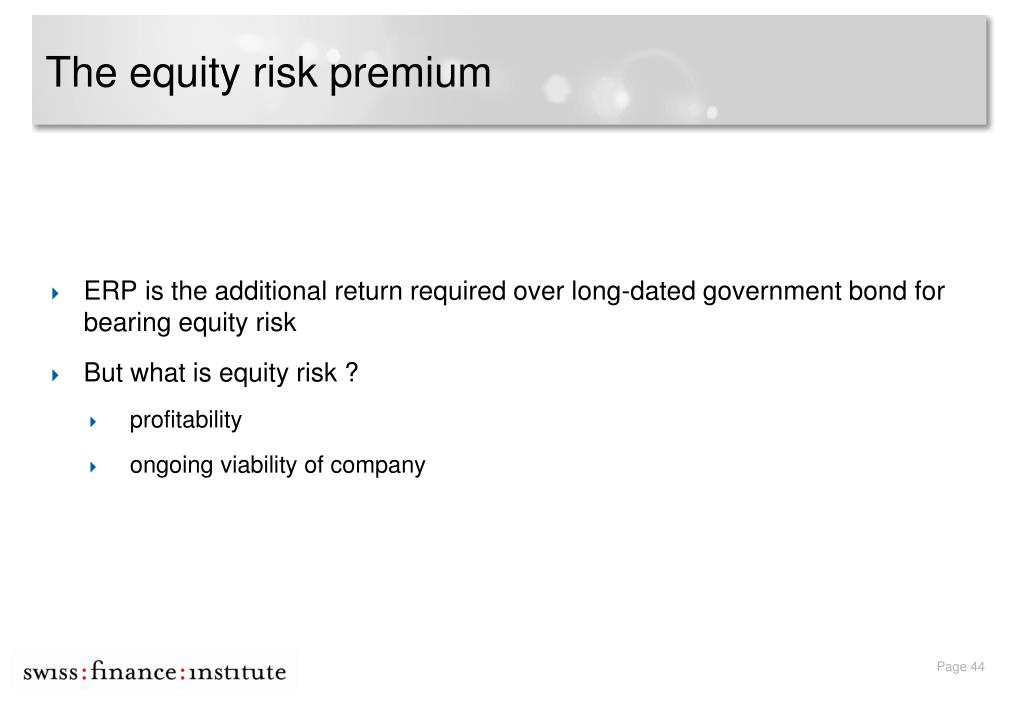 The equity risk premium

ERP is the additional return required over long-dated government bond for bearing equity risk

But what is equity risk ?

profitability

ongoing viability of company

swiss:finance:institute

Page 44